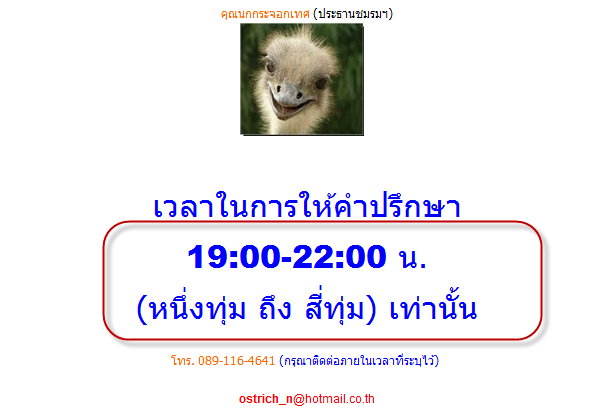 คุณนกกระจอกเทศ (ประธานชมรมฯ)

เวลาในการให้คำปรึกษา

19:00-22:00 น.

(หนึ่งทุ่ม ถึง สี่ทุ่ม) เท่านั้น

โทร. 089-116-4641 (กรุณาติดต่อภายในเวลาที่ระบุไว้)

ostrich_n@hotmail.co.th